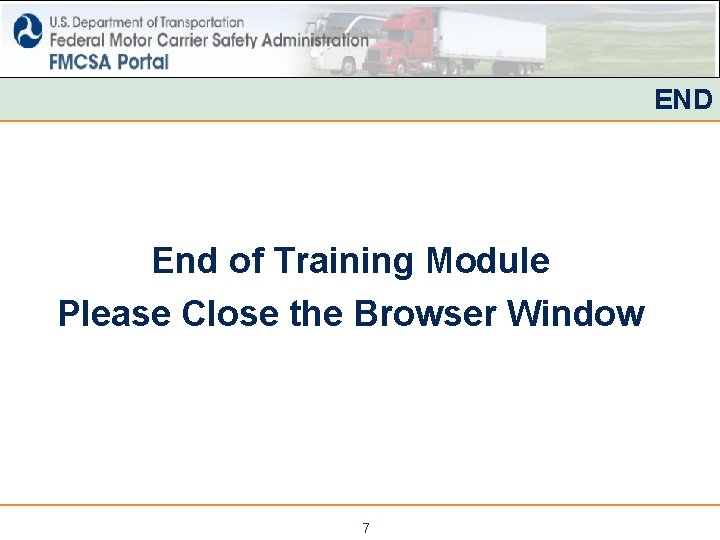 U.S. Department of Transportation
Federal Motor Carrier Safety Administration
FMCSA Portal

END

End of Training Module
Please Close the Browser Window

7